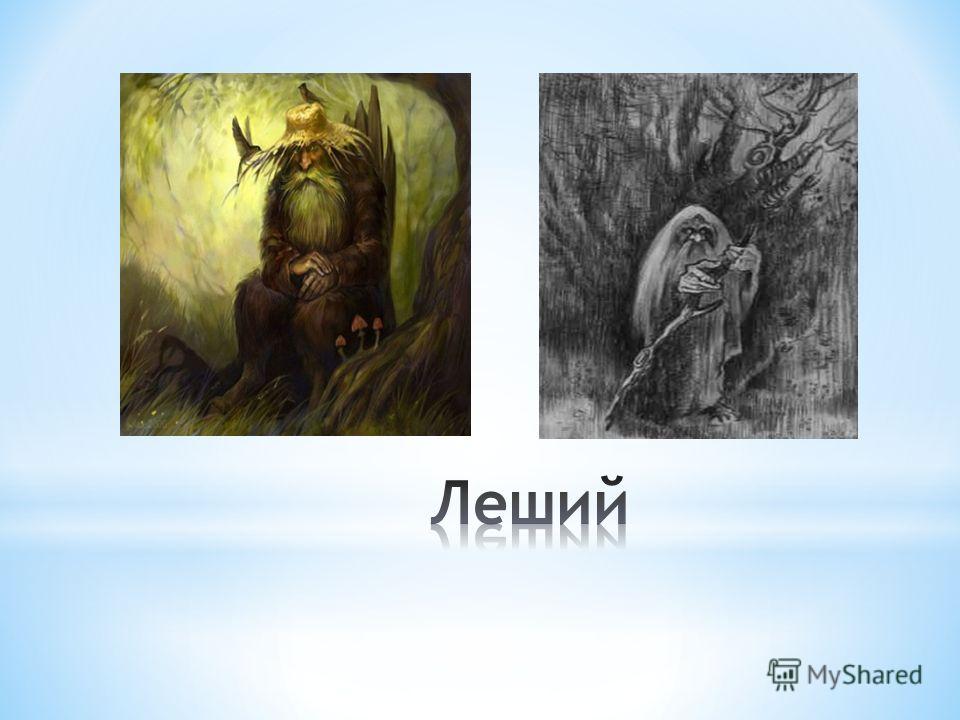 Леший

MyShared